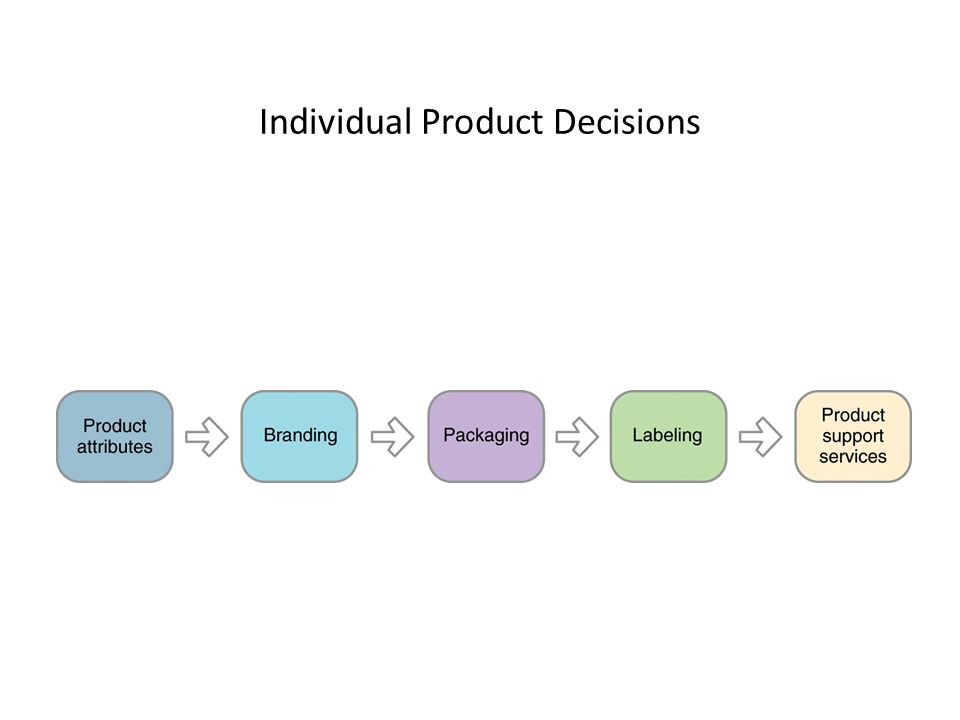 Individual Product Decisions

Product attributes

Branding

Packaging

Labeling

Product support services